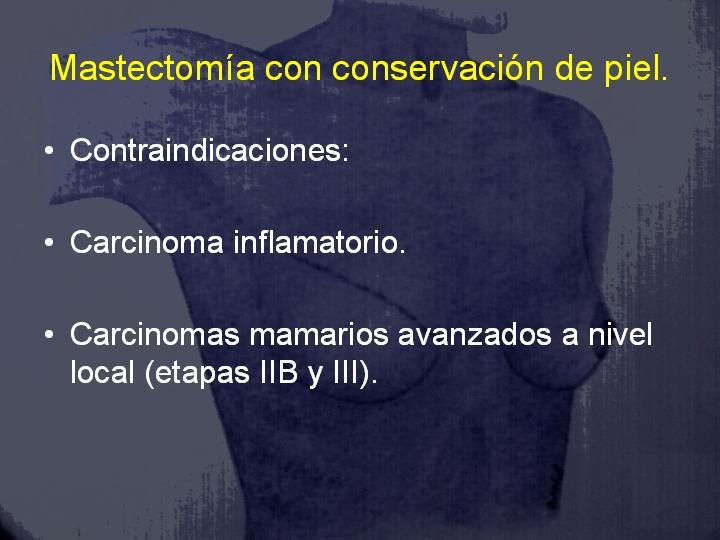 Mastectomía con conservación de piel.

• Contraindicaciones:

• Carcinoma inflamatorio.

• Carcinomas mamarios avanzados a nivel local (etapas IIB y III).